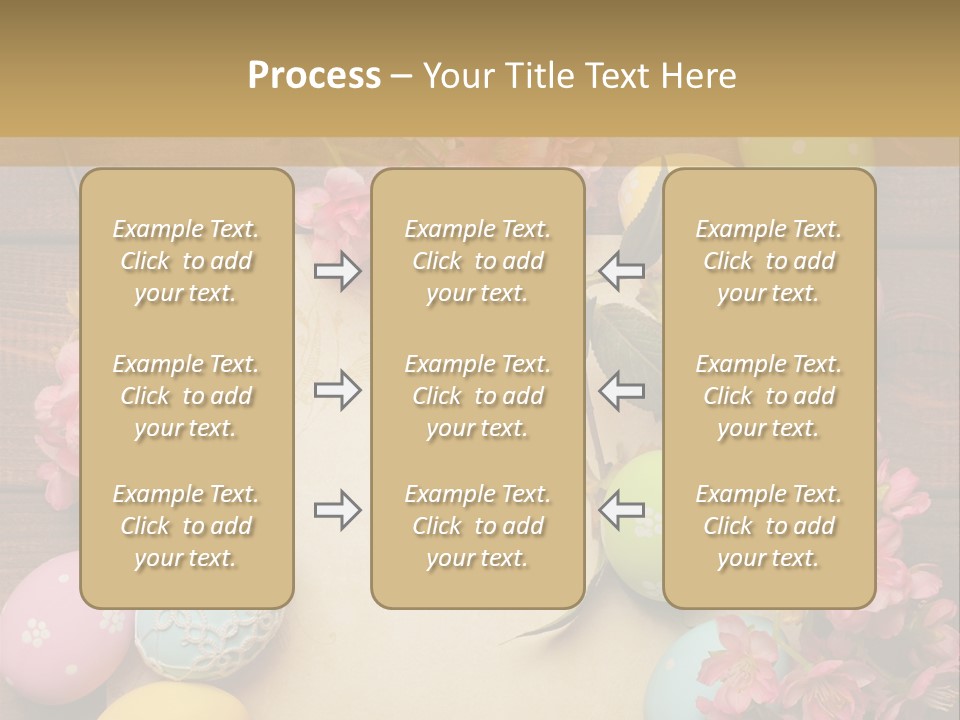 Process – Your Title Text Here

Example Text. Click to add your text.

Example Text. Click to add your text.

Example Text. Click to add your text.

Example Text. Click to add your text.

Example Text. Click to add your text.

Example Text. Click to add your text.

Example Text. Click to add your text.

Example Text. Click to add your text.

Example Text. Click to add your text.